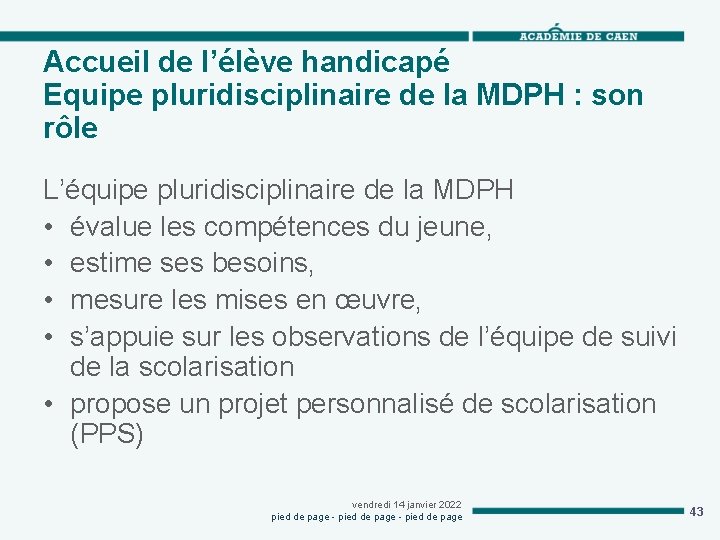 ACADÉMIE DE CAEN

Accueil de l’élève handicapé
Equipe pluridisciplinaire de la MDPH : son rôle

L’équipe pluridisciplinaire de la MDPH
• évalue les compétences du jeune,
• estime ses besoins,
• mesure les mises en œuvre,
• s’appuie sur les observations de l’équipe de suivi de la scolarisation
• propose un projet personnalisé de scolarisation (PPS)

vendredi 14 janvier 2022
pied de page - pied de page - pied de page

43